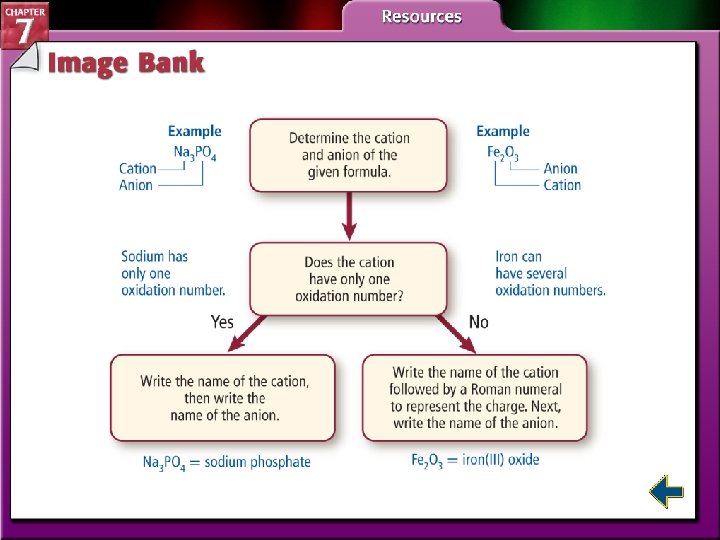 CHAPTER 7

Resources

Image Bank

Example
$Na_3PO_4$
Cation
Anion

Determine the cation and anion of the given formula.

Example
$Fe_2O_3$
Anion
Cation

Sodium has only one oxidation number.

Does the cation have only one oxidation number?

Iron can have several oxidation numbers.

Yes

No

Write the name of the cation, then write the name of the anion.

Write the name of the cation followed by a Roman numeral to represent the charge. Next, write the name of the anion.

$Na_3PO_4$ = sodium phosphate

$Fe_2O_3$ = iron(III) oxide